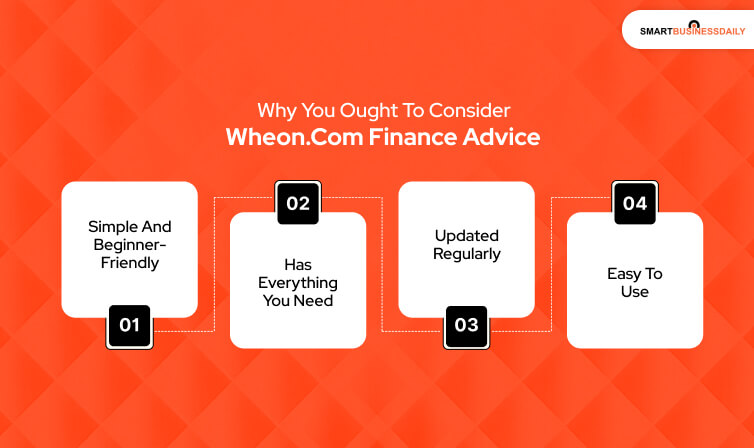 SMARTBUSINESSDAILY

Why You Ought To Consider
Wheon.Com Finance Advice

Simple And Beginner-Friendly
01

02
Has Everything You Need

Updated Regularly
03

04
Easy To Use